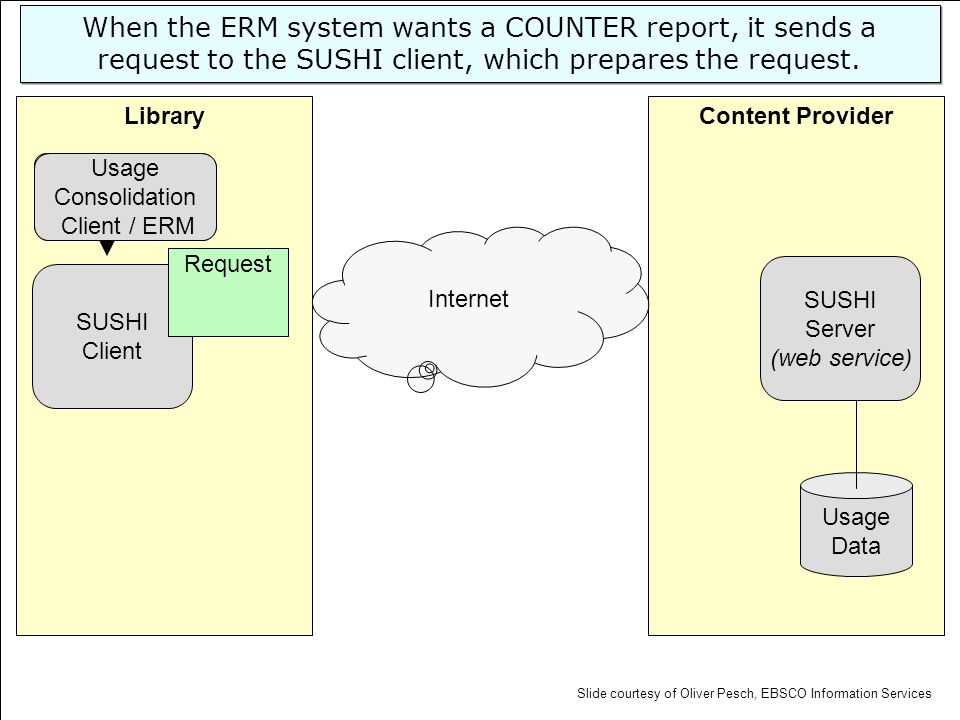 When the ERM system wants a COUNTER report, it sends a request to the SUSHI client, which prepares the request.

Library

Usage Consolidation Client / ERM

Request

SUSHI Client

Internet

Content Provider

SUSHI Server (web service)

Usage Data

Slide courtesy of Oliver Pesch, EBSCO Information Services